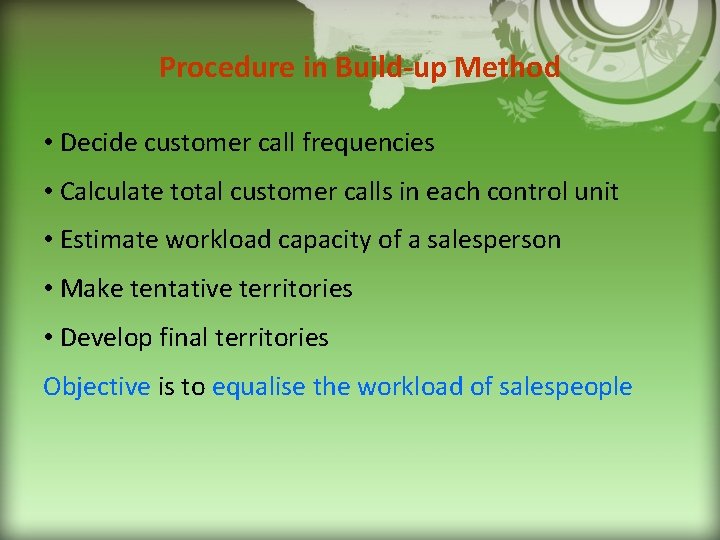 Procedure in Build-up Method

• Decide customer call frequencies

• Calculate total customer calls in each control unit

• Estimate workload capacity of a salesperson

• Make tentative territories

• Develop final territories

Objective is to equalise the workload of salespeople